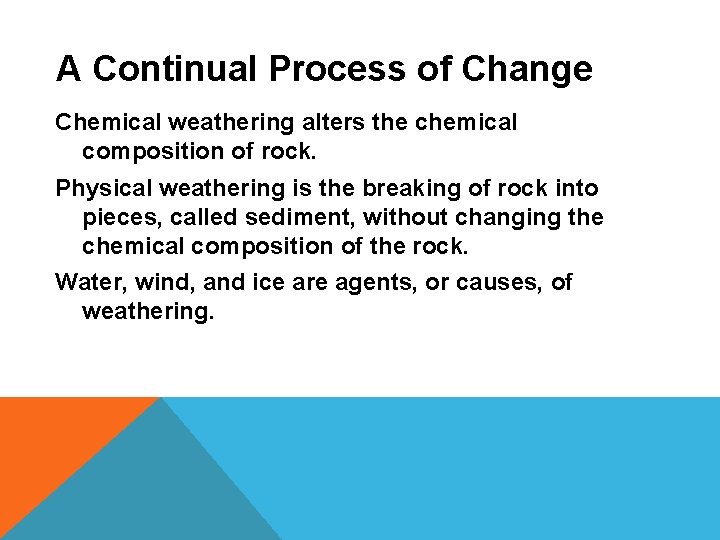 A Continual Process of Change

Chemical weathering alters the chemical composition of rock.

Physical weathering is the breaking of rock into pieces, called sediment, without changing the chemical composition of the rock.

Water, wind, and ice are agents, or causes, of weathering.